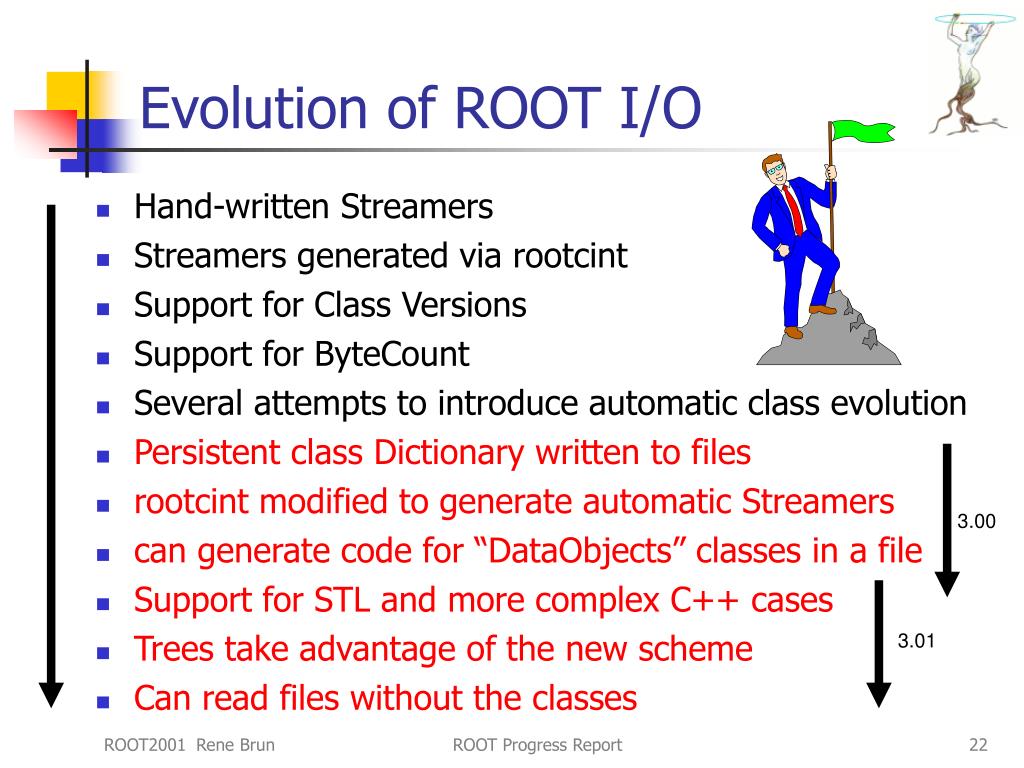 Evolution of ROOT I/O

- Hand-written Streamers
- Streamers generated via rootcint
- Support for Class Versions
- Support for ByteCount
- Several attempts to introduce automatic class evolution
- Persistent class Dictionary written to files
- rootcint modified to generate automatic Streamers
- can generate code for “DataObjects” classes in a file
- Support for STL and more complex C++ cases
- Trees take advantage of the new scheme
- Can read files without the classes

3.00

3.01

ROOT2001 Rene Brun

ROOT Progress Report

22